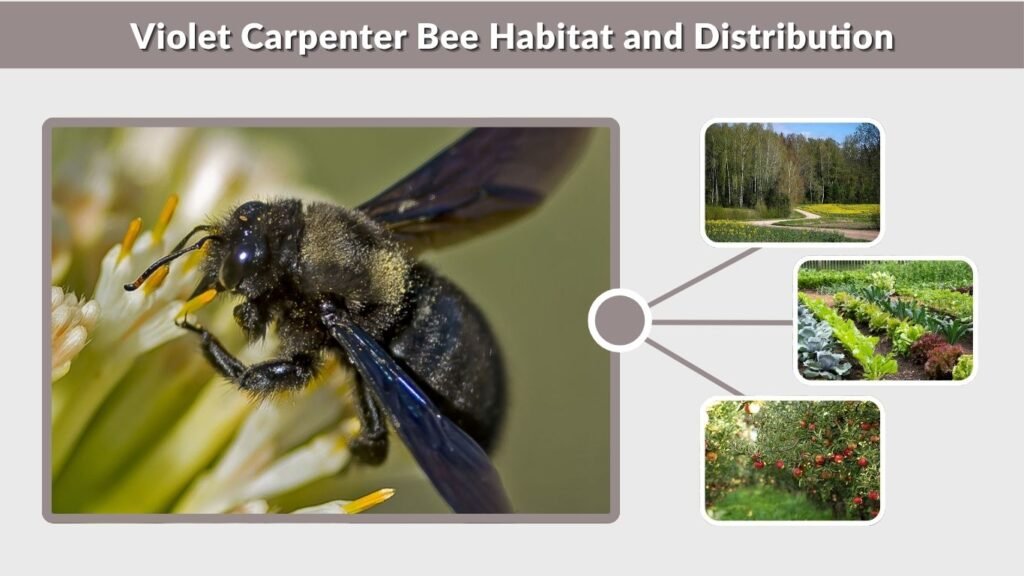 Violet Carpenter Bee Habitat and Distribution